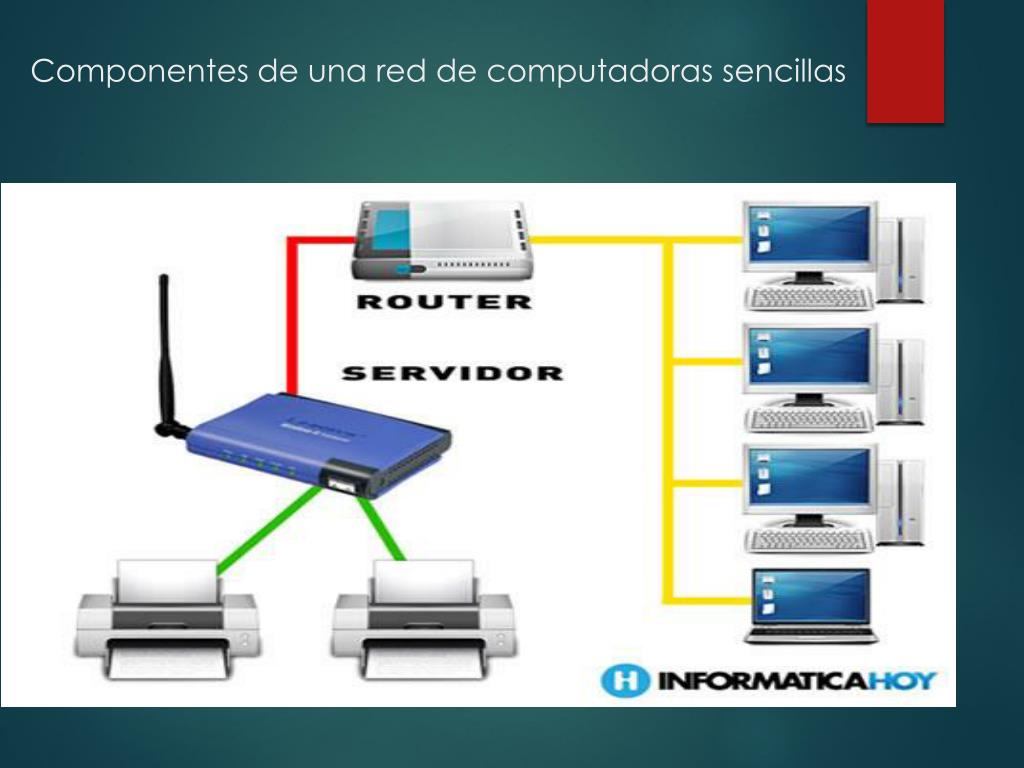 Componentes de una red de computadoras sencillas

ROUTER

SERVIDOR

H INFORMATICAHOY